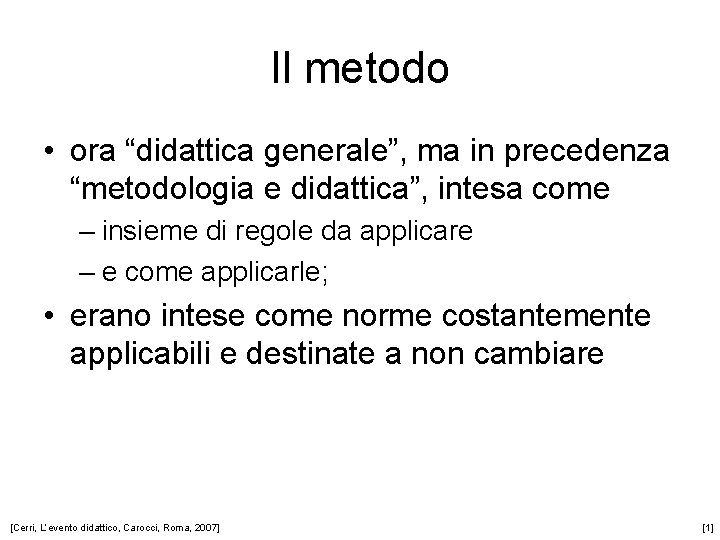 Il metodo

• ora “didattica generale”, ma in precedenza “metodologia e didattica”, intesa come
– insieme di regole da applicare
– e come applicarle;
• erano intese come norme costantemente applicabili e destinate a non cambiare

[Cerri, L'evento didattico, Carocci, Roma, 2007]

[1]